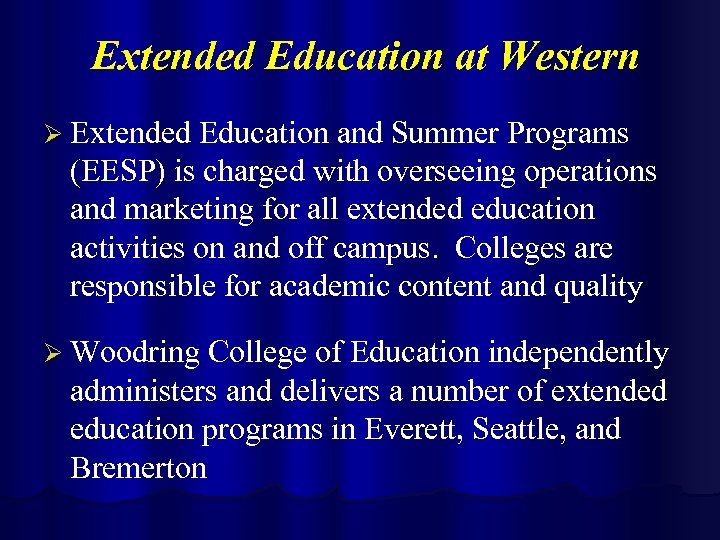 Extended Education at Western

➢ Extended Education and Summer Programs (EESP) is charged with overseeing operations and marketing for all extended education activities on and off campus.  Colleges are responsible for academic content and quality

➢ Woodring College of Education independently administers and delivers a number of extended education programs in Everett, Seattle, and Bremerton